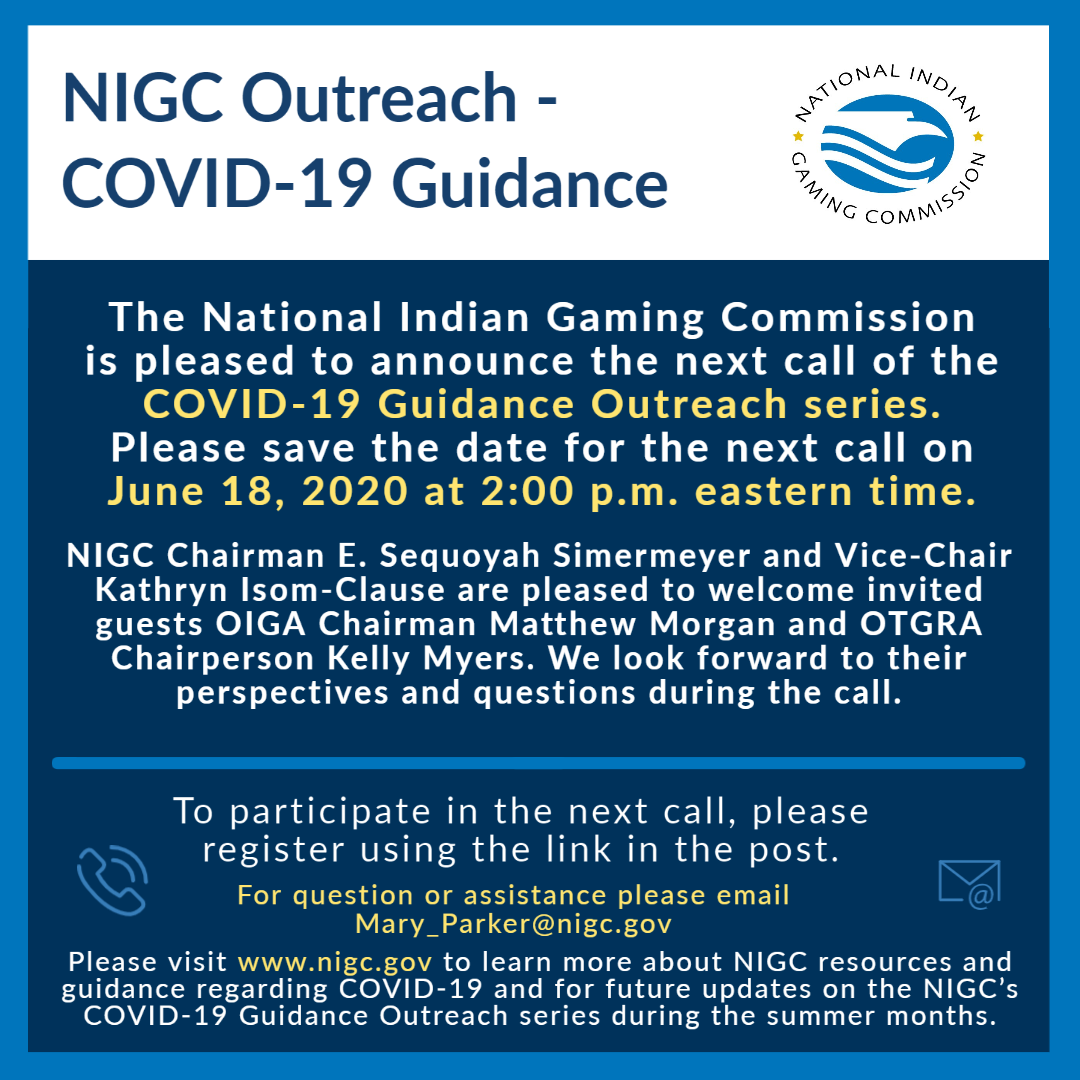 NIGC Outreach - COVID-19 Guidance

NATIONAL INDIAN GAMING COMMISSION

The National Indian Gaming Commission is pleased to announce the next call of the COVID-19 Guidance Outreach series. Please save the date for the next call on June 18, 2020 at 2:00 p.m. eastern time.

NIGC Chairman E. Sequoyah Simermeyer and Vice-Chair Kathryn Isom-Clause are pleased to welcome invited guests OIGA Chairman Matthew Morgan and OTGRA Chairperson Kelly Myers. We look forward to their perspectives and questions during the call.

To participate in the next call, please register using the link in the post.

For question or assistance please email Mary_Parker@nigc.gov

Please visit www.nigc.gov to learn more about NIGC resources and guidance regarding COVID-19 and for future updates on the NIGC's COVID-19 Guidance Outreach series during the summer months.